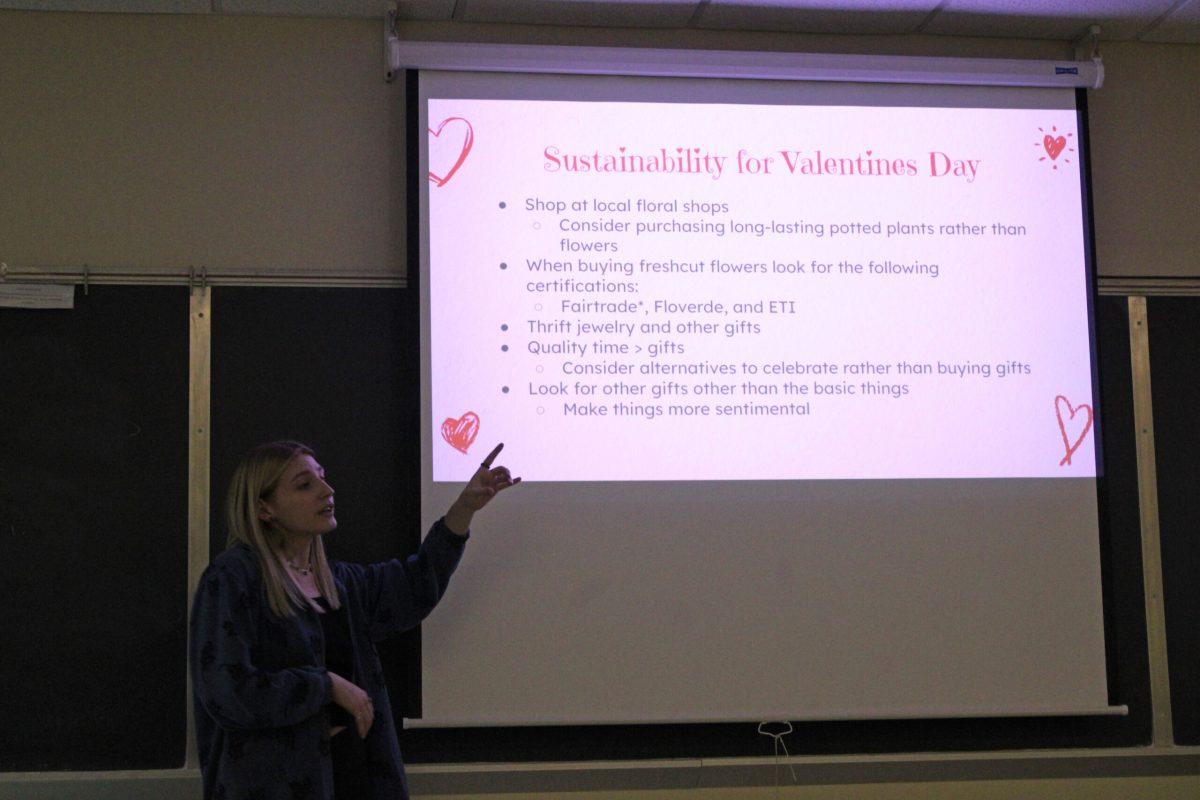 Sustainability for Valentines Day

- Shop at local floral shops
  - Consider purchasing long-lasting potted plants rather than flowers
- When buying freshcut flowers look for the following certifications:
  - Fairtrade*, Floverde, and ETI
- Thrift jewelry and other gifts
- Quality time > gifts
  - Consider alternatives to celebrate rather than buying gifts
- Look for other gifts other than the basic things
  - Make things more sentimental